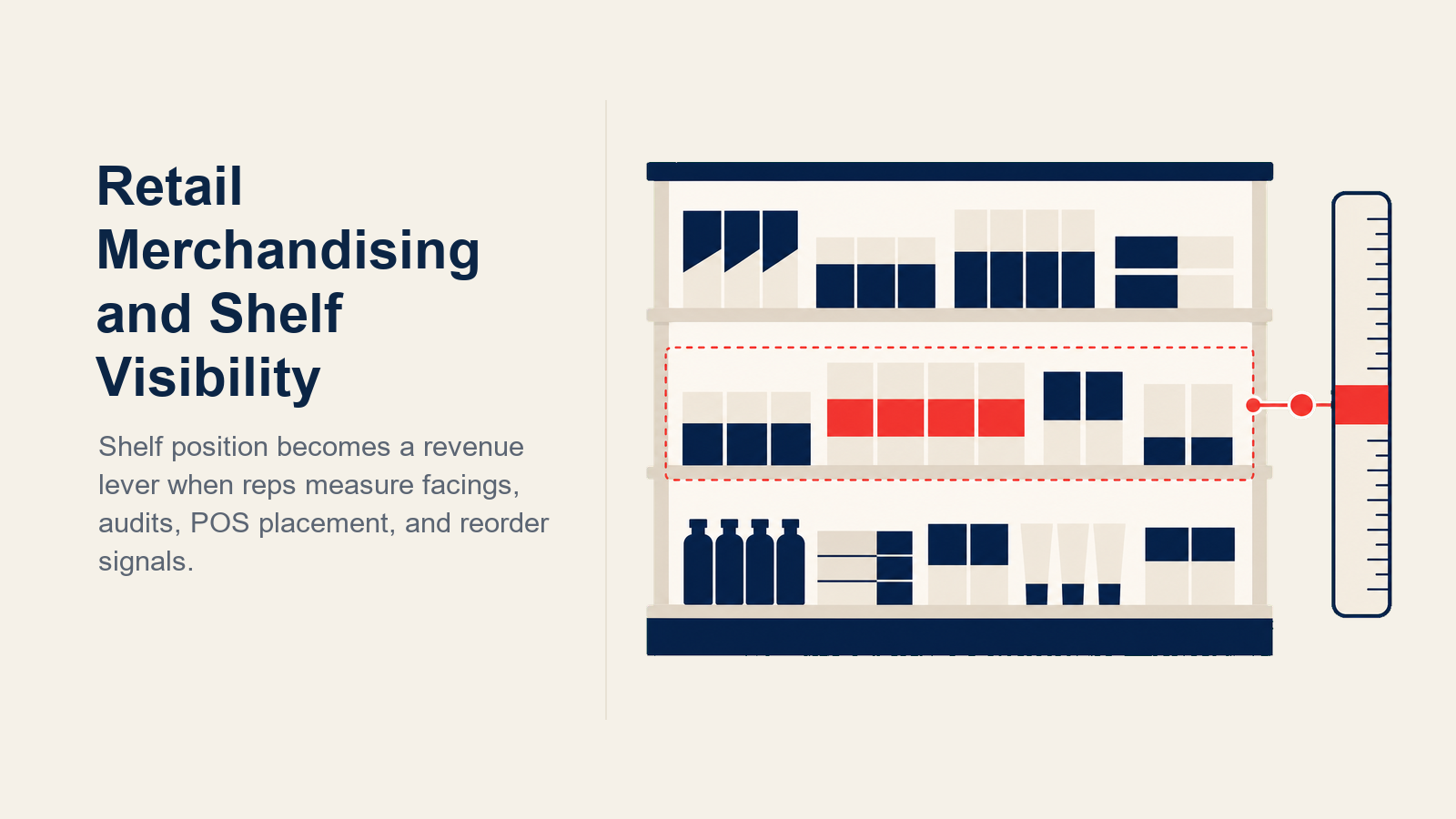 Retail Merchandising and Shelf Visibility

Shelf position becomes a revenue lever when reps measure facings, audits, POS placement, and reorder signals.